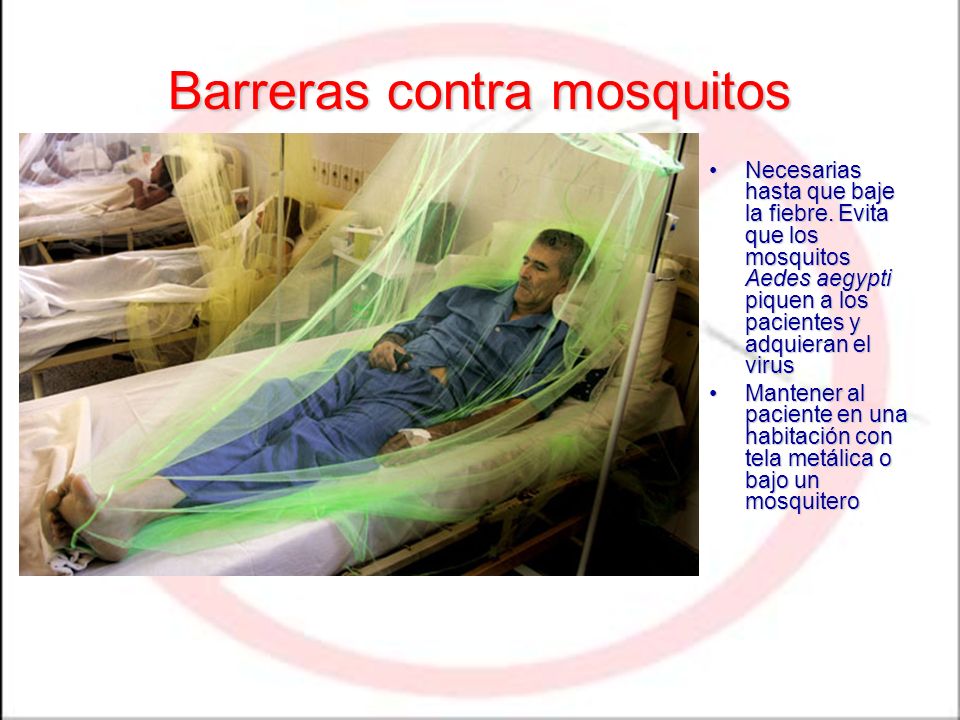 Barreras contra mosquitos

• Necesarias hasta que baje la fiebre. Evita que los mosquitos Aedes aegypti piquen a los pacientes y adquieran el virus

• Mantener al paciente en una habitación con tela metálica o bajo un mosquitero